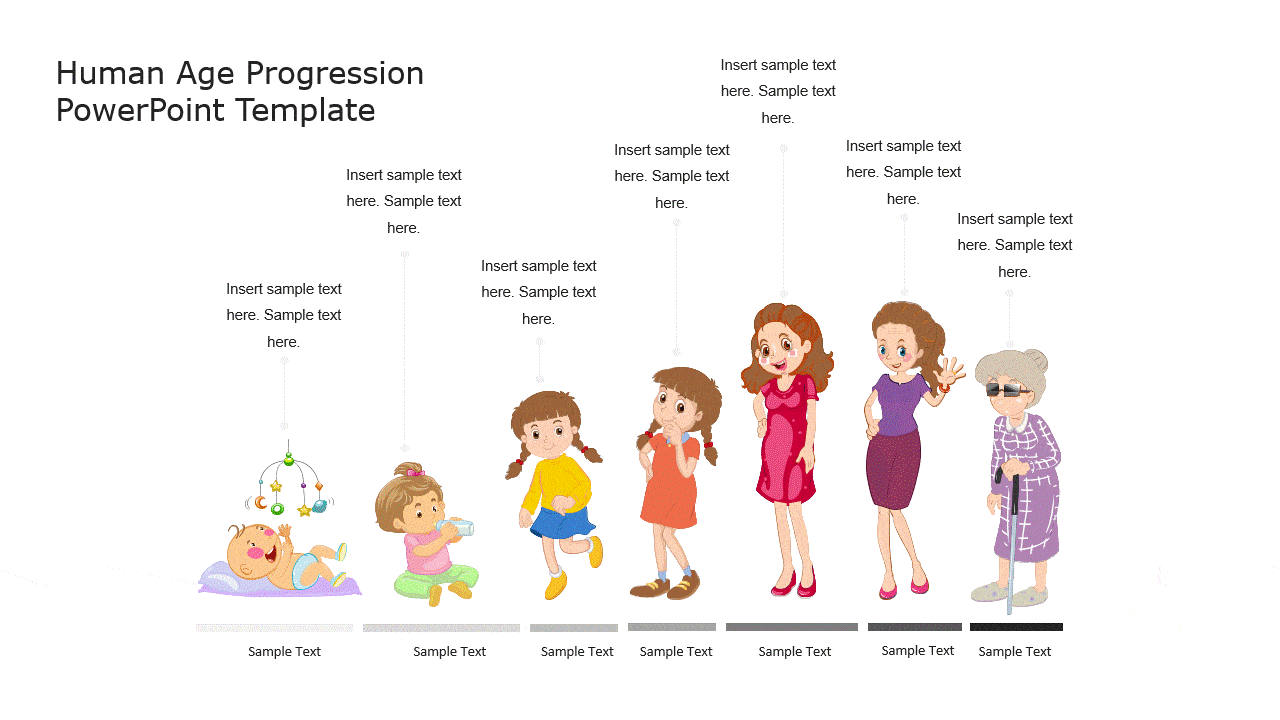 Human Age Progression PowerPoint Template

Insert sample text here. Sample text here.

Insert sample text here. Sample text here.

Insert sample text here. Sample text here.

Insert sample text here. Sample text here.

Insert sample text here. Sample text here.

Insert sample text here. Sample text here.

Insert sample text here. Sample text here.

Sample Text

Sample Text

Sample Text

Sample Text

Sample Text

Sample Text

Sample Text